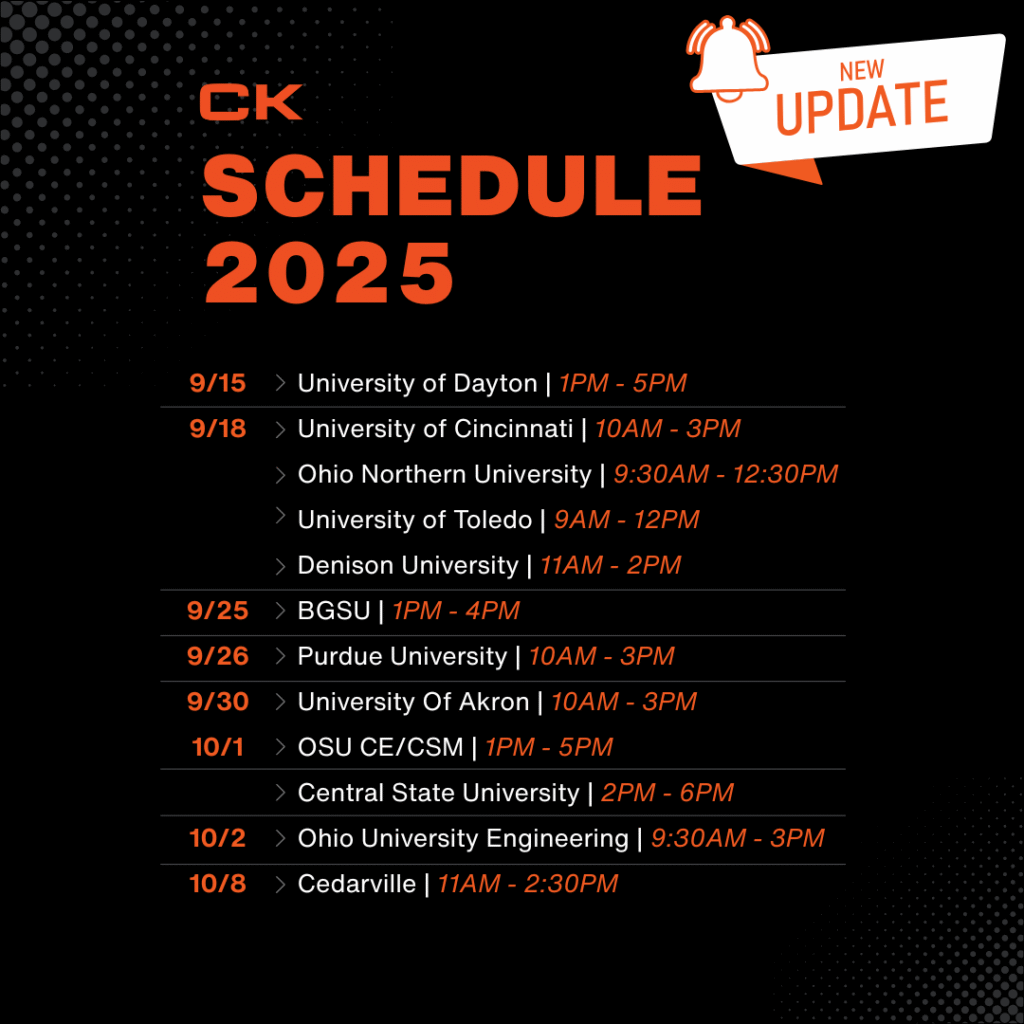 NEW UPDATE

CK
SCHEDULE
2025

9/15 > University of Dayton | 1PM - 5PM
9/18 > University of Cincinnati | 10AM - 3PM
> Ohio Northern University | 9:30AM - 12:30PM
> University of Toledo | 9AM - 12PM
> Denison University | 11AM - 2PM
9/25 > BGSU | 1PM - 4PM
9/26 > Purdue University | 10AM - 3PM
9/30 > University Of Akron | 10AM - 3PM
10/1 > OSU CE/CSM | 1PM - 5PM
> Central State University | 2PM - 6PM
10/2 > Ohio University Engineering | 9:30AM - 3PM
10/8 > Cedarville | 11AM - 2:30PM